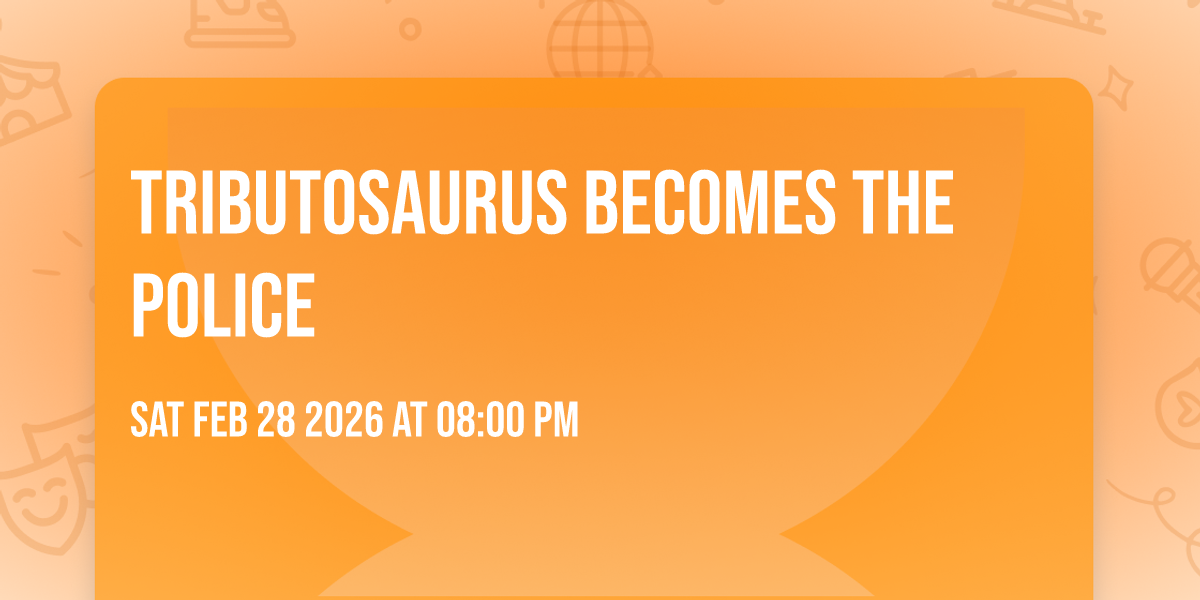 TRIBUTOSAURUS BECOMES THE POLICE

SAT FEB 28 2026 AT 08:00 PM